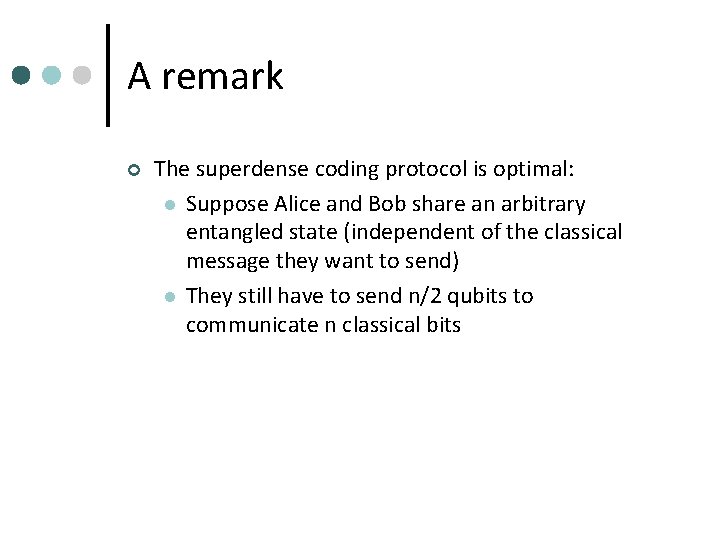 A remark

The superdense coding protocol is optimal:

Suppose Alice and Bob share an arbitrary entangled state (independent of the classical message they want to send)

They still have to send n/2 qubits to communicate n classical bits